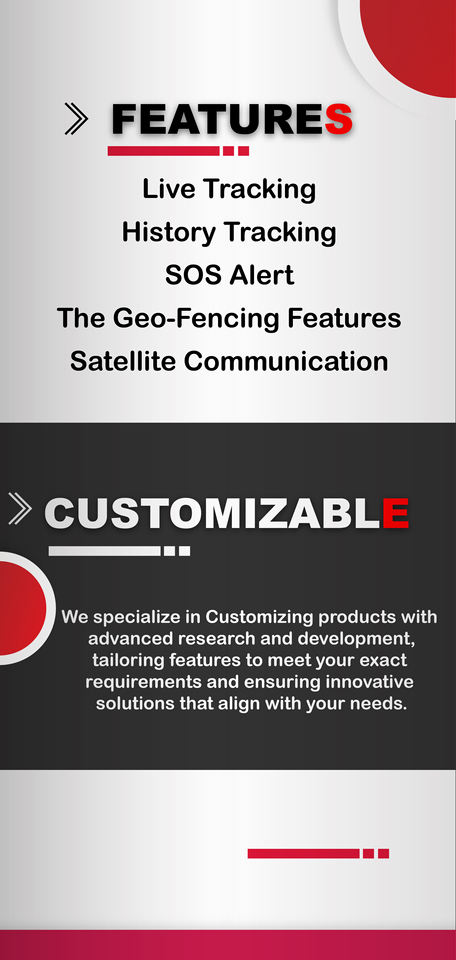 FEATURES

Live Tracking
History Tracking
SOS Alert
The Geo-Fencing Features
Satellite Communication

CUSTOMIZABLE

We specialize in Customizing products with advanced research and development, tailoring features to meet your exact requirements and ensuring innovative solutions that align with your needs.